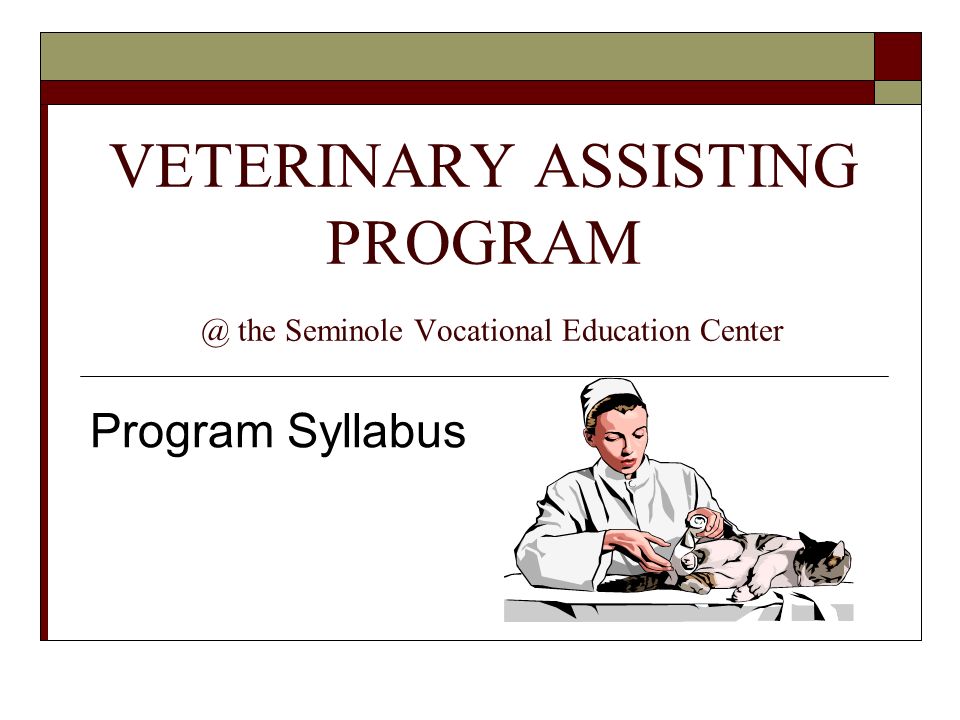 VETERINARY ASSISTING PROGRAM

@ the Seminole Vocational Education Center

Program Syllabus